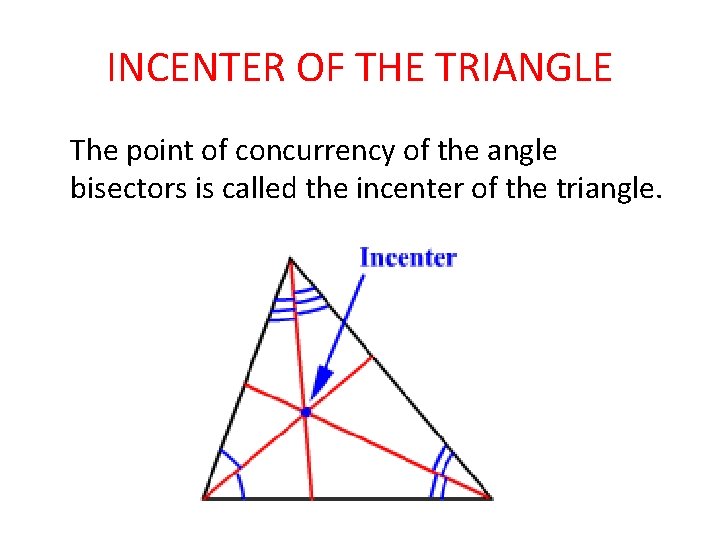 INCENTER OF THE TRIANGLE

The point of concurrency of the angle bisectors is called the incenter of the triangle.

Incenter